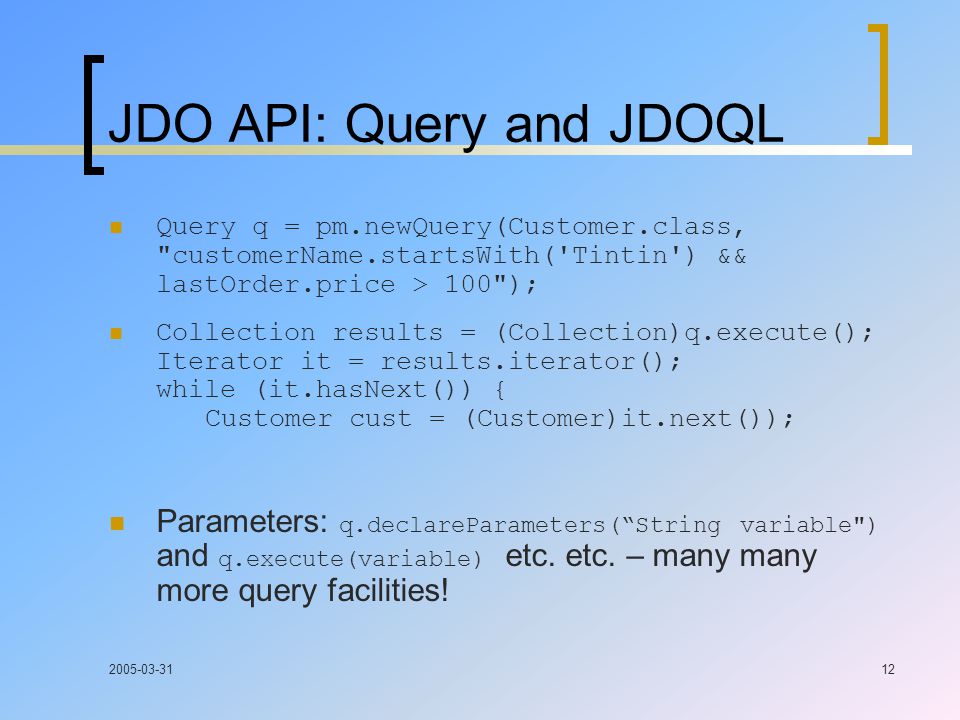 JDO API: Query and JDOQL

Query q = pm.newQuery(Customer.class, "customerName.startsWith('Tintin') && lastOrder.price > 100");

Collection results = (Collection)q.execute();
Iterator it = results.iterator();
while (it.hasNext()) {
Customer cust = (Customer)it.next());

Parameters: q.declareParameters(“String variable") and q.execute(variable) etc. etc. – many many more query facilities!

2005-03-31

12